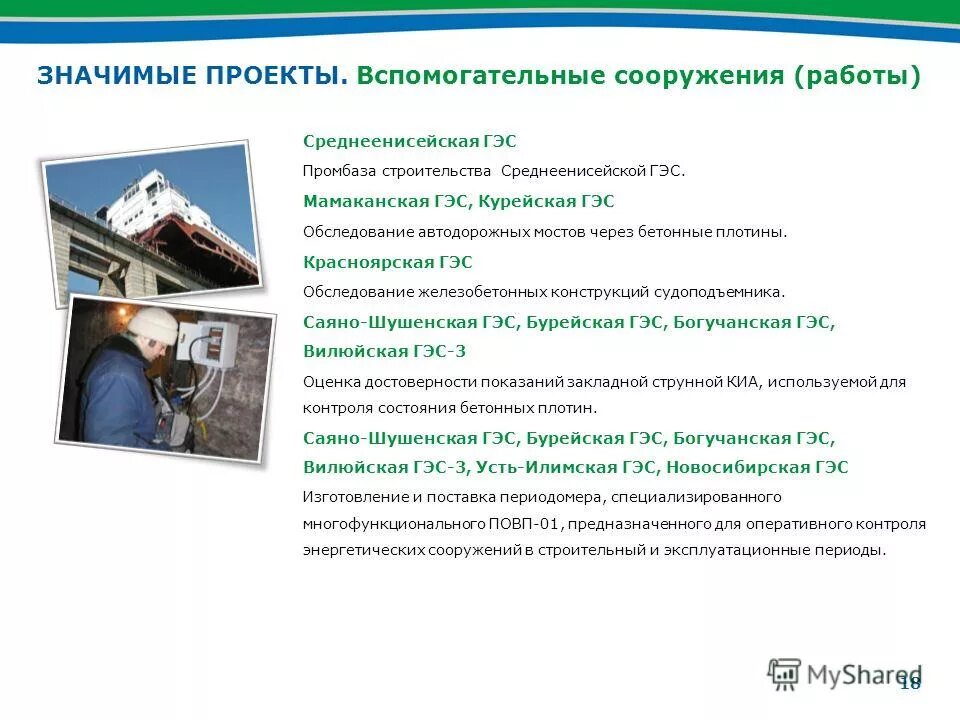 ЗНАЧИМЫЕ ПРОЕКТЫ. Вспомогательные сооружения (работы)

Среднеенисейская ГЭС

Промбаза строительства Среднеенисейской ГЭС.

Мамаканская ГЭС, Курейская ГЭС

Обследование автодорожных мостов через бетонные плотины.

Красноярская ГЭС

Обследование железобетонных конструкций судоподъемника.

Саяно-Шушенская ГЭС, Бурейская ГЭС, Богучанская ГЭС, Вилюйская ГЭС-3

Оценка достоверности показаний закладной струнной КИА, используемой для контроля состояния бетонных плотин.

Саяно-Шушенская ГЭС, Бурейская ГЭС, Богучанская ГЭС, Вилюйская ГЭС-3, Усть-Илимская ГЭС, Новосибирская ГЭС

Изготовление и поставка периодомера, специализированного многофункционального ПОВП-01, предназначенного для оперативного контроля энергетических сооружений в строительный и эксплуатационные периоды.

MyShared

18